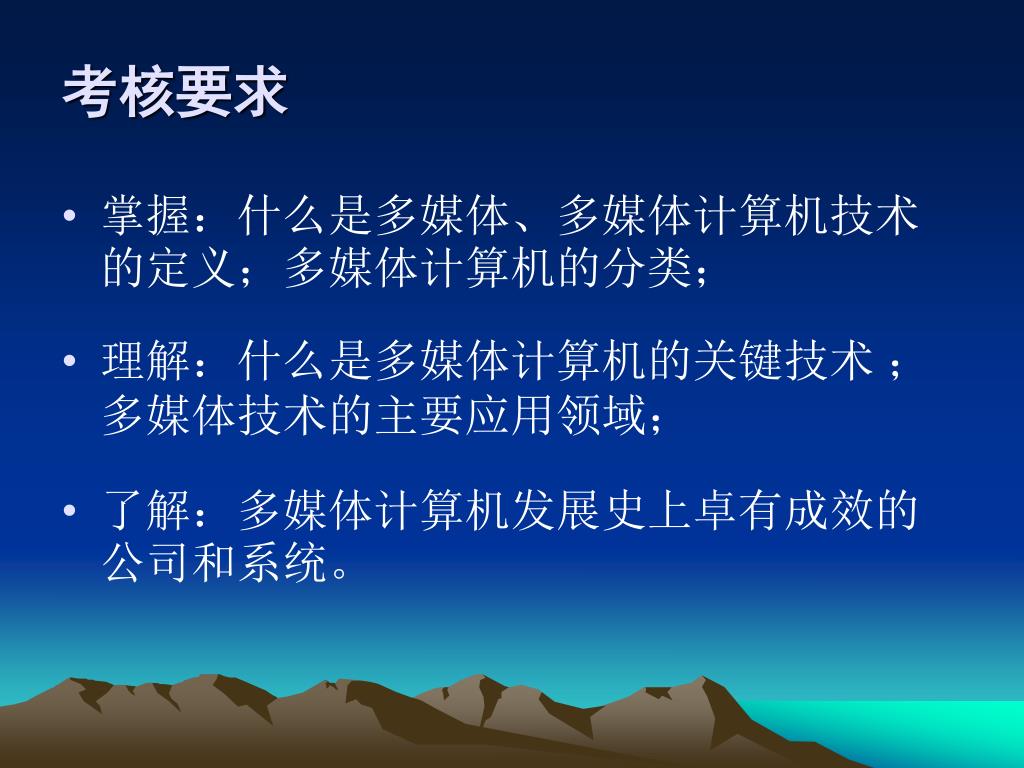 考核要求

• 掌握：什么是多媒体、多媒体计算机技术的定义；多媒体计算机的分类；

• 理解：什么是多媒体计算机的关键技术；多媒体技术的主要应用领域；

• 了解：多媒体计算机发展史上卓有成效的公司和系统。